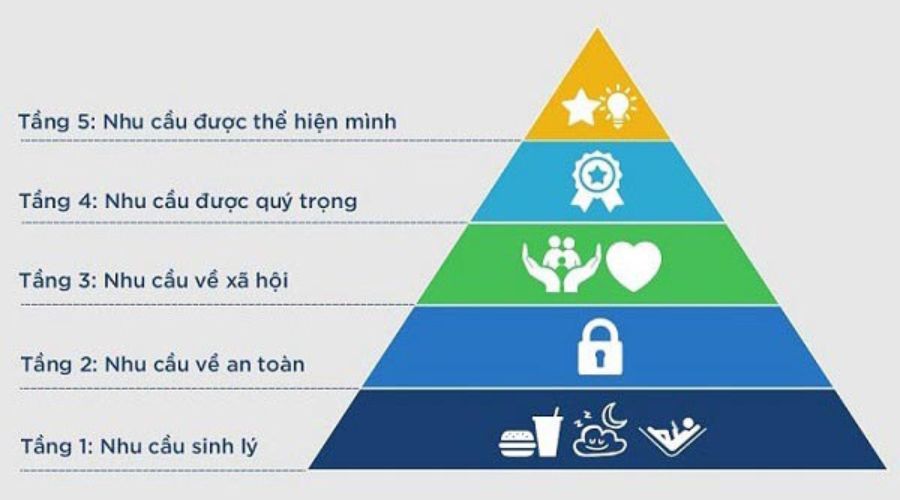 Tầng 5: Nhu cầu được thể hiện mình

Tầng 4: Nhu cầu được quý trọng

Tầng 3: Nhu cầu về xã hội

Tầng 2: Nhu cầu về an toàn

Tầng 1: Nhu cầu sinh lý